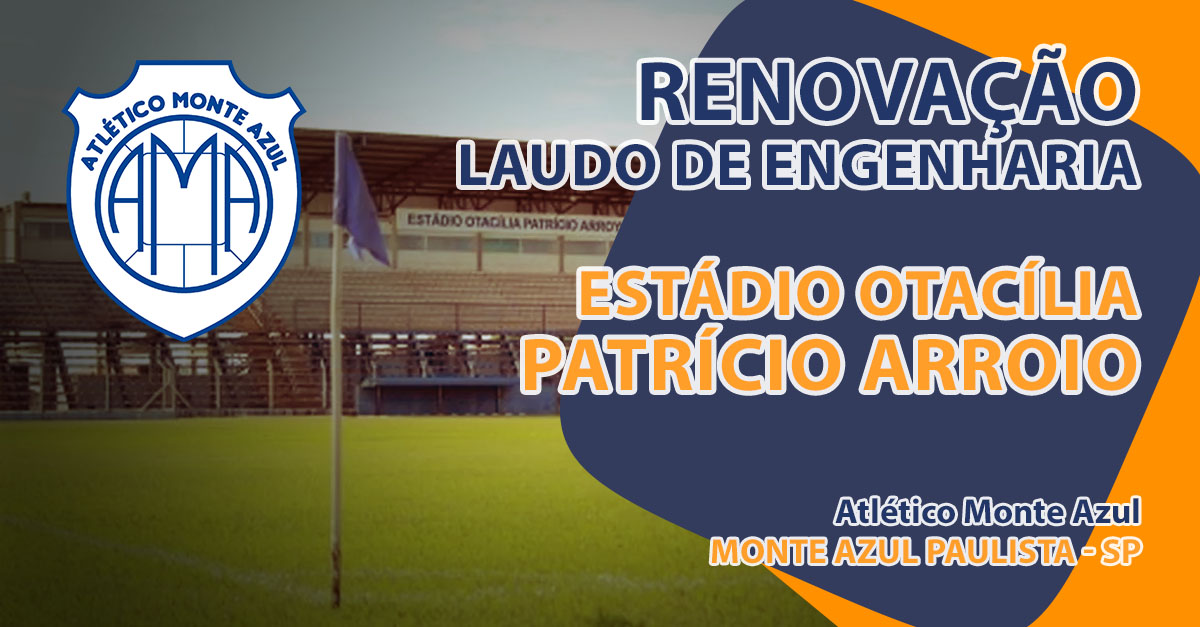 ATLÉTICO MONTE AZUL
AMA

ESTÁDIO OTACÍLIA PATRÍCIO ARROYO

RENOVAÇÃO
LAUDO DE ENGENHARIA

ESTÁDIO OTACÍLIA
PATRÍCIO ARROIO

Atlético Monte Azul
MONTE AZUL PAULISTA - SP